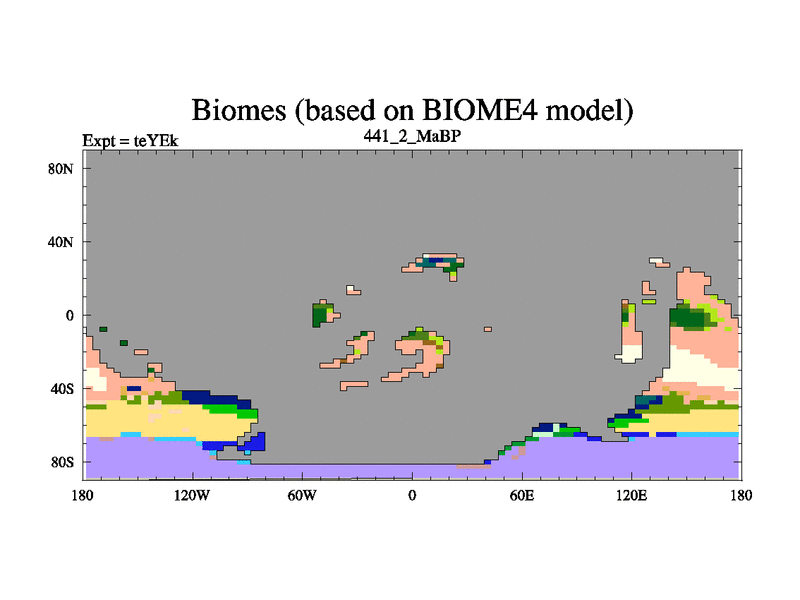 Biomes (based on BIOME4 model)

Expt = teYEk

441_2_MaBP

80N

40N

0

40S

80S

180

120W

60W

0

60E

120E

180